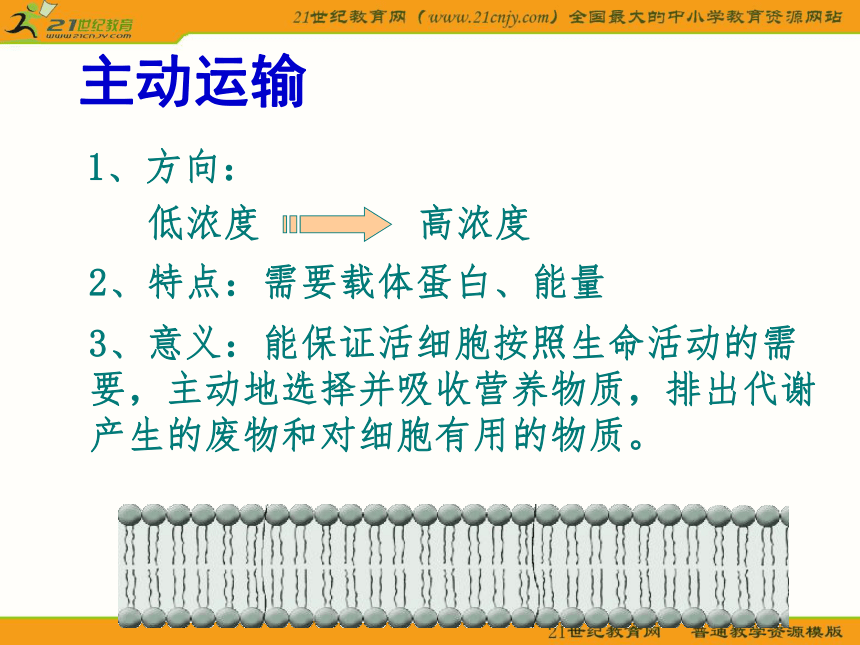 21世纪教育
www.21cnjy.com

21世纪教育网（www.21cnjy.com）全国最大的中小学教育资源网站

主动运输

1、方向：

低浓度 高浓度

2、特点：需要载体蛋白、能量

3、意义：能保证活细胞按照生命活动的需要，主动地选择并吸收营养物质，排出代谢产生的废物和对细胞有用的物质。

21世纪教育网 普通教学资源模版